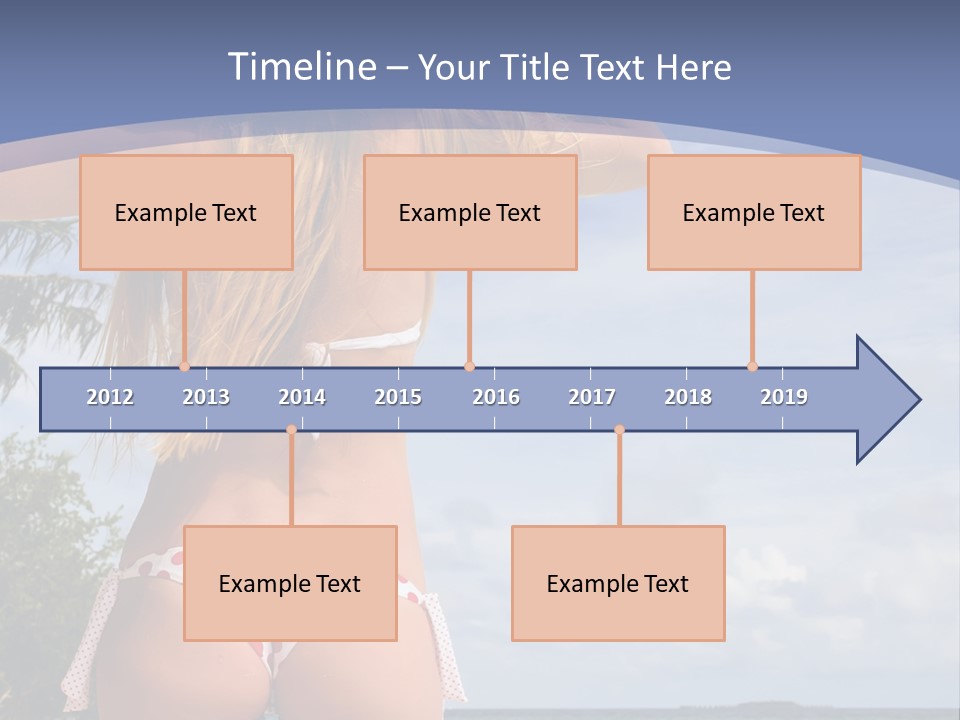 Timeline – Your Title Text Here

Example Text

Example Text

Example Text

2012 2013 2014 2015 2016 2017 2018 2019

Example Text

Example Text